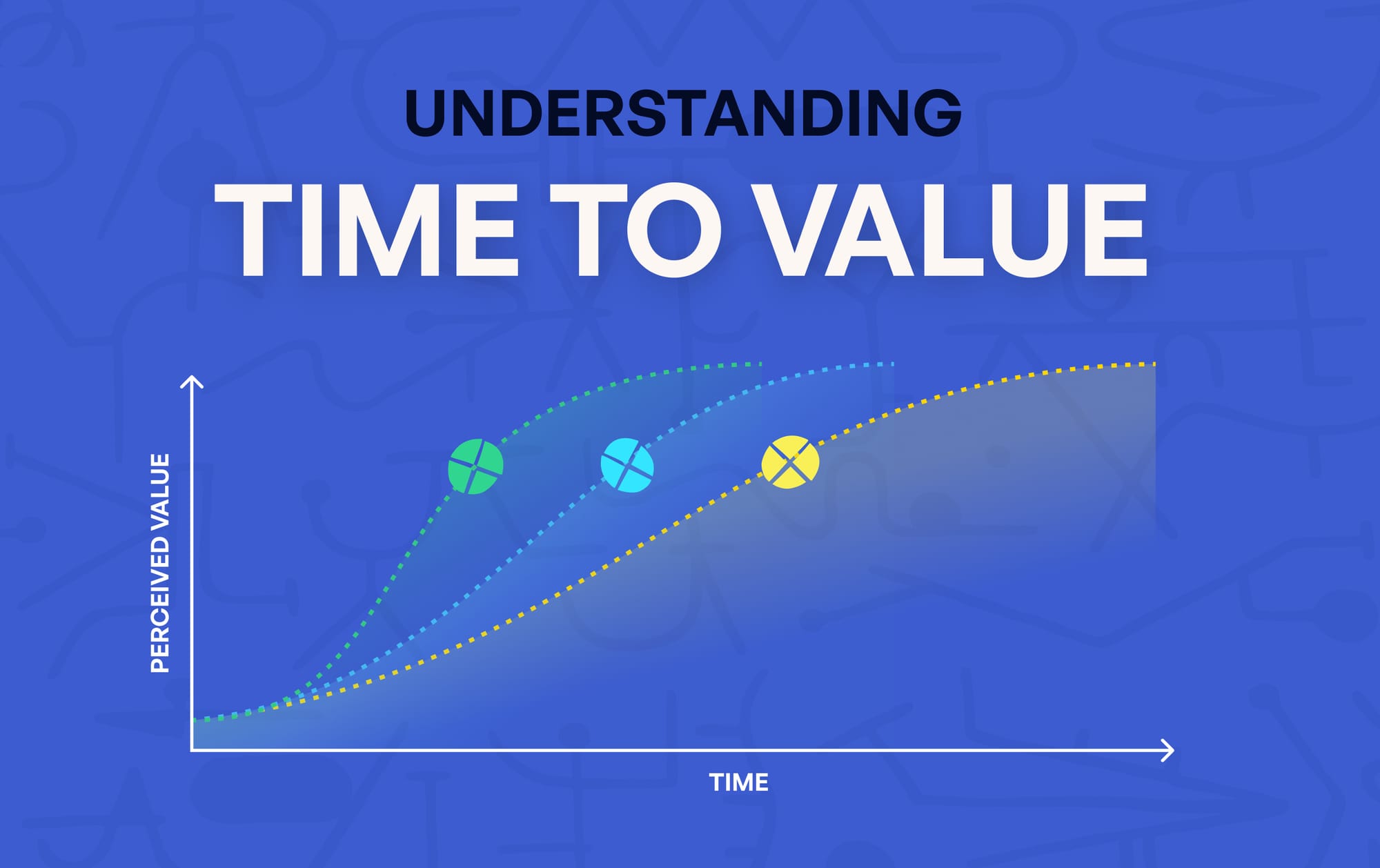 UNDERSTANDING
TIME TO VALUE

PERCEIVED VALUE

TIME